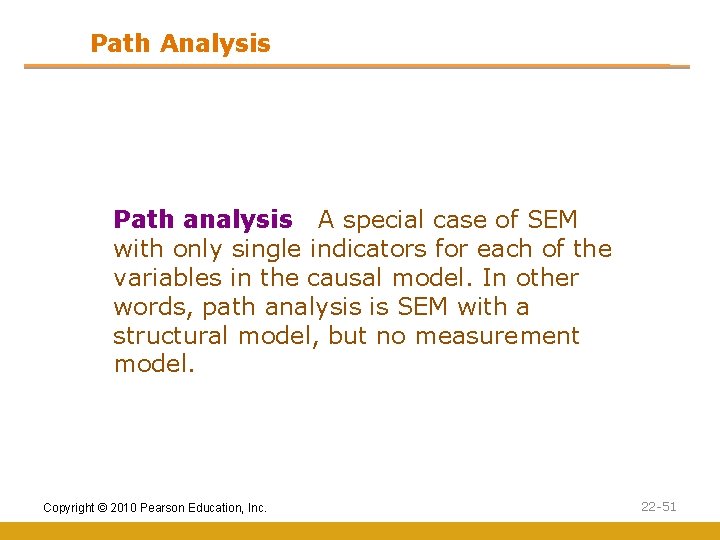 Path Analysis

Path analysis A special case of SEM with only single indicators for each of the variables in the causal model. In other words, path analysis is SEM with a structural model, but no measurement model.

Copyright © 2010 Pearson Education, Inc.

22-51